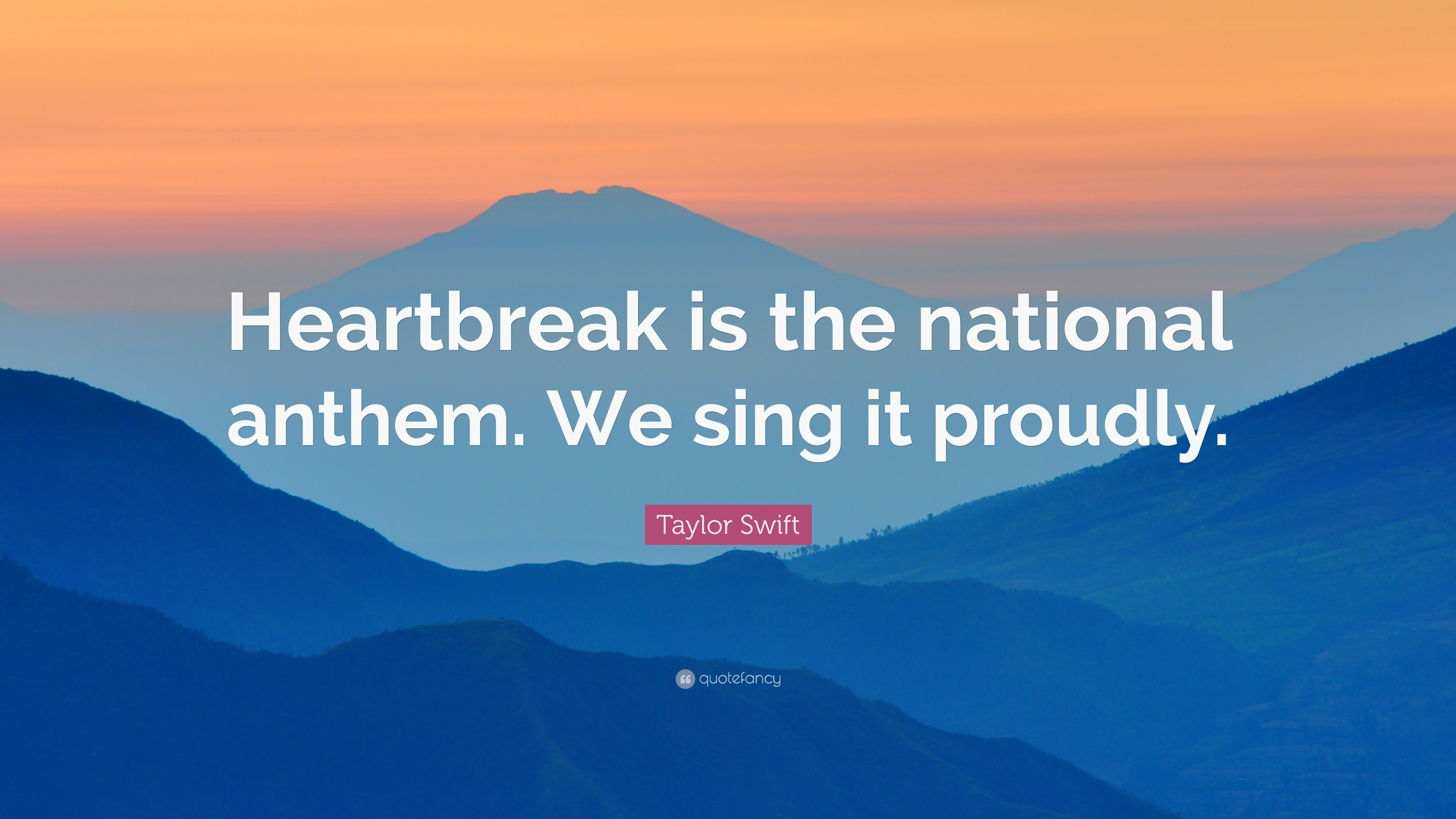 Heartbreak is the national anthem. We sing it proudly.

Taylor Swift

quotefancy